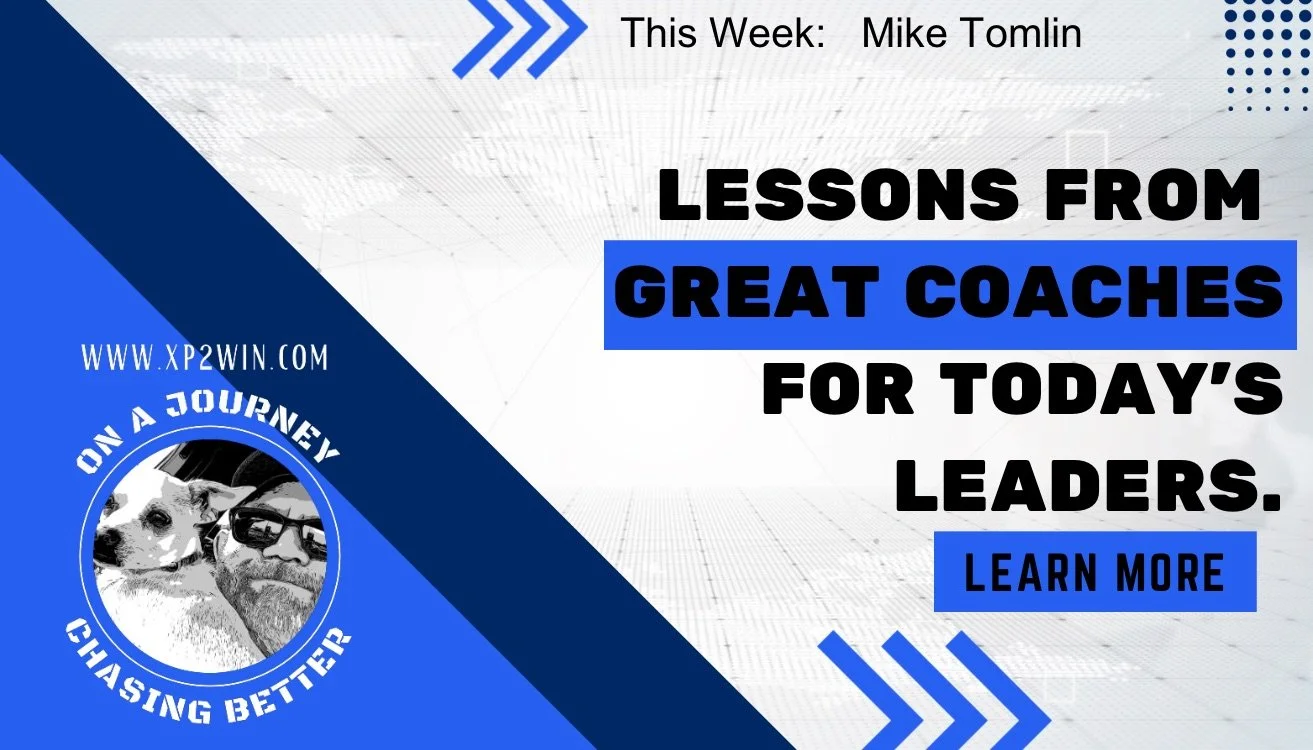 This Week: Mike Tomlin

LESSONS FROM GREAT COACHES FOR TODAY'S LEADERS.

LEARN MORE

WWW.XP2WIN.COM

ON A JOURNEY

CHASING BETTER